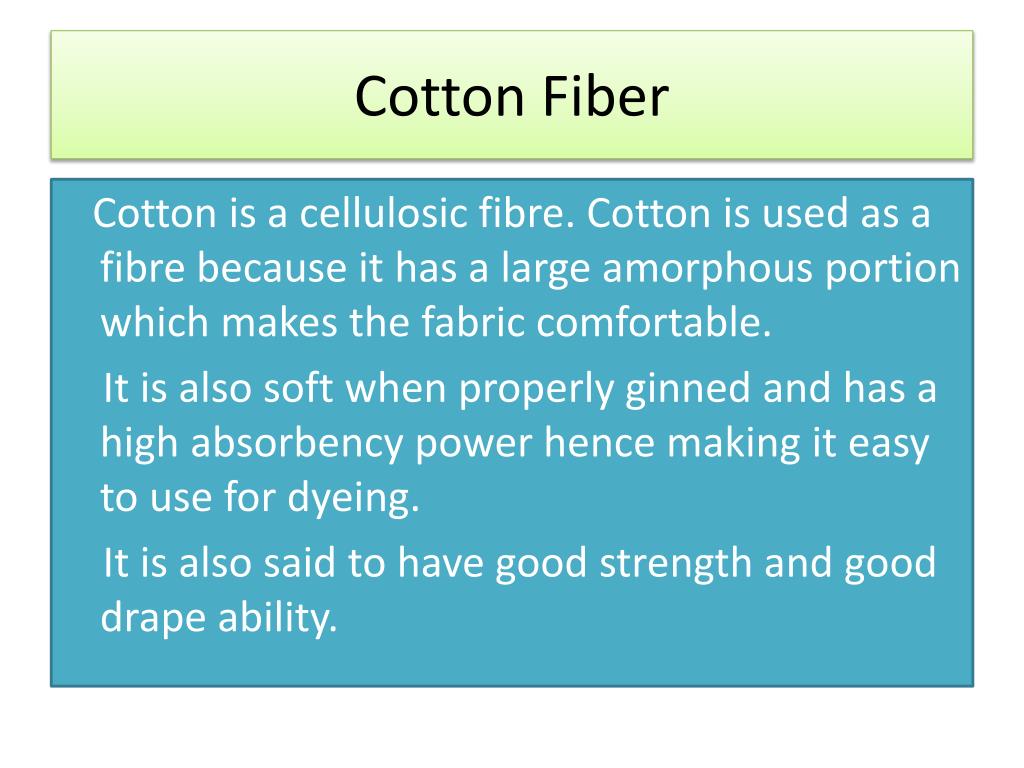 Cotton Fiber

Cotton is a cellulosic fibre. Cotton is used as a fibre because it has a large amorphous portion which makes the fabric comfortable.

It is also soft when properly ginned and has a high absorbency power hence making it easy to use for dyeing.

It is also said to have good strength and good drape ability.